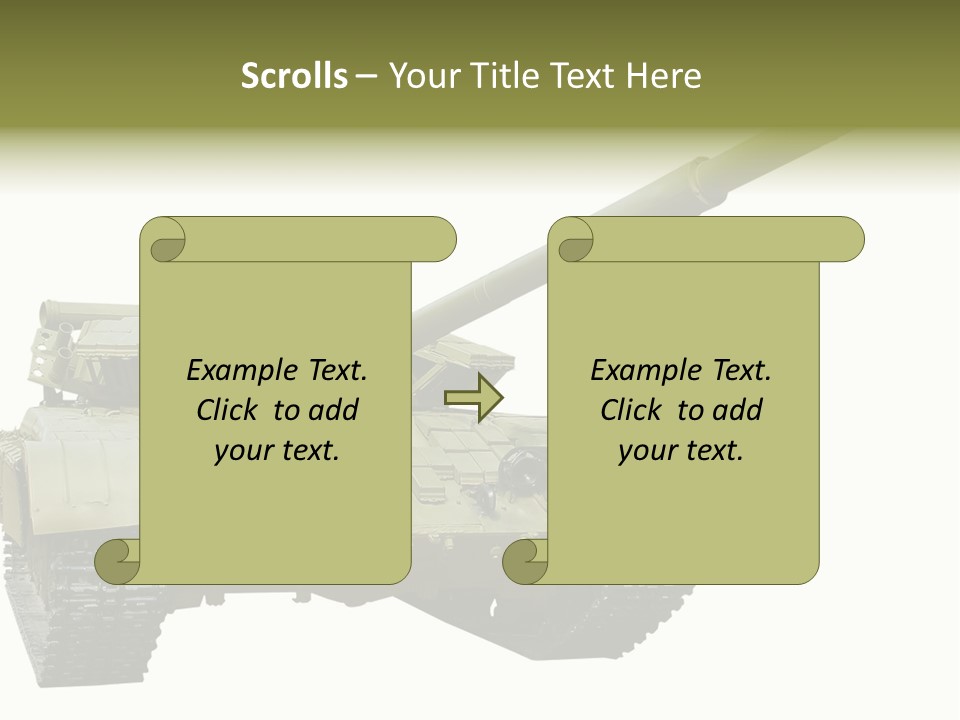 Scrolls – Your Title Text Here

Example Text. Click to add your text.

Example Text. Click to add your text.